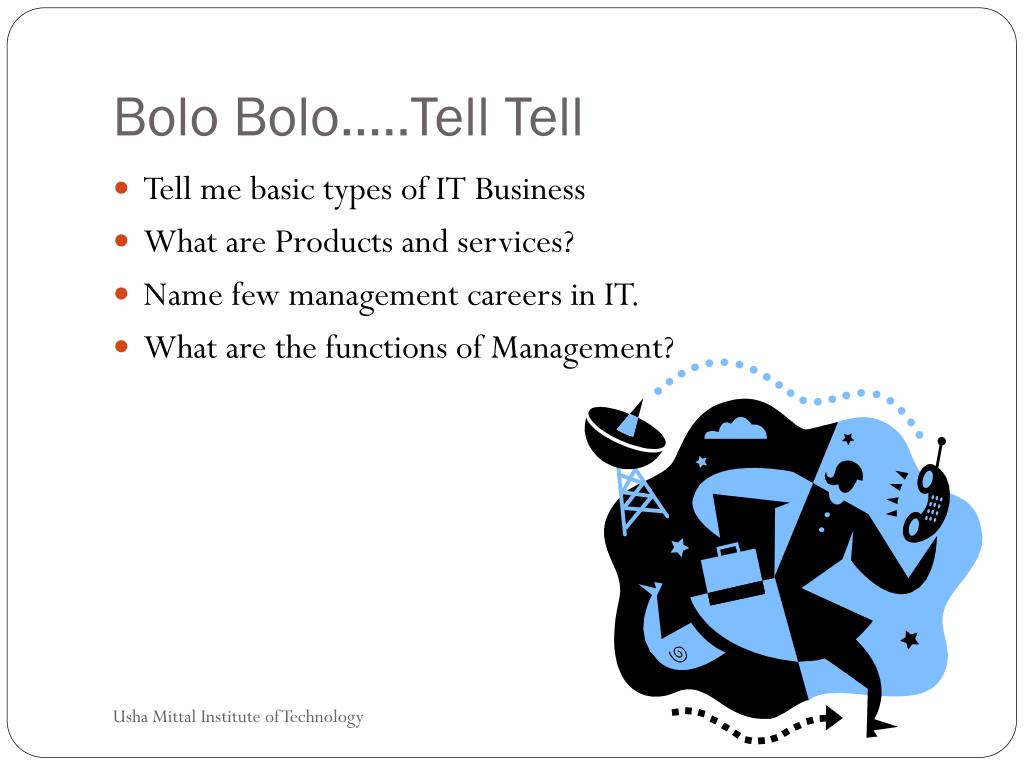 Bolo Bolo.....Tell Tell

- Tell me basic types of IT Business
- What are Products and services?
- Name few management careers in IT.
- What are the functions of Management?

Usha Mittal Institute of Technology